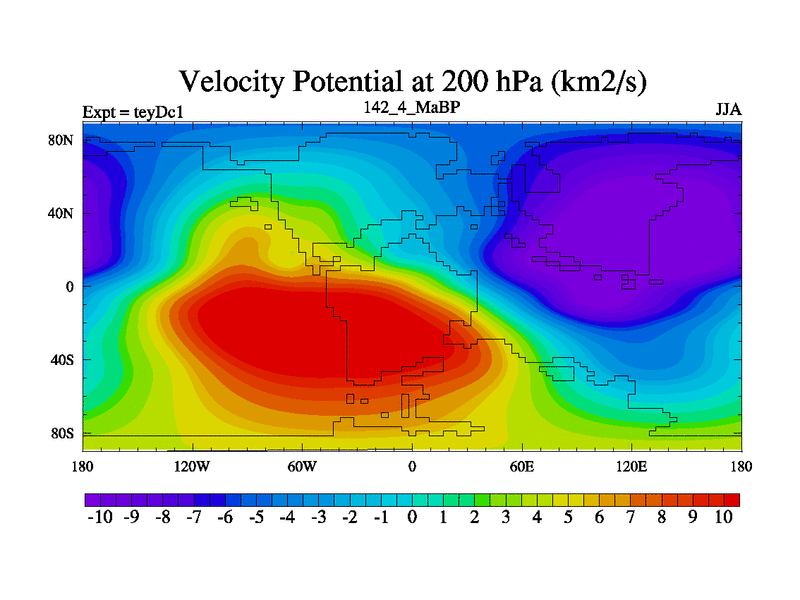 Velocity Potential at 200 hPa (km2/s)

Expt = teyDc1

142_4_MaBP

JJA

80N
40N
0
40S
80S

180
120W
60W
0
60E
120E
180

-10 -9 -8 -7 -6 -5 -4 -3 -2 -1 0 1 2 3 4 5 6 7 8 9 10